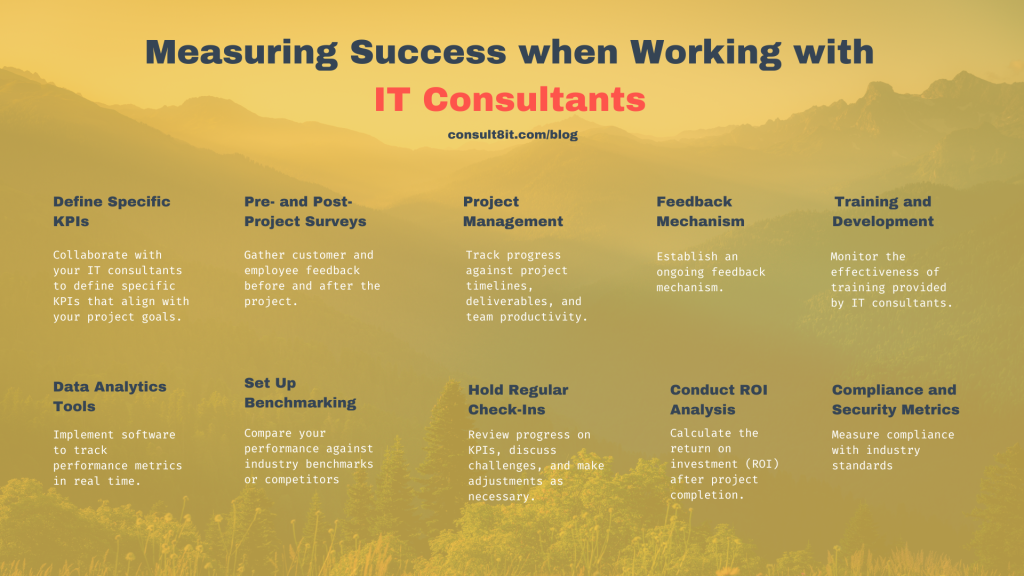 Measuring Success when Working with IT Consultants

consult8it.com/blog

Define Specific KPIs

Collaborate with your IT consultants to define specific KPIs that align with your project goals.

Pre- and Post-Project Surveys

Gather customer and employee feedback before and after the project.

Project Management

Track progress against project timelines, deliverables, and team productivity.

Feedback Mechanism

Establish an ongoing feedback mechanism.

Training and Development

Monitor the effectiveness of training provided by IT consultants.

Data Analytics Tools

Implement software to track performance metrics in real time.

Set Up Benchmarking

Compare your performance against industry benchmarks or competitors

Hold Regular Check-Ins

Review progress on KPIs, discuss challenges, and make adjustments as necessary.

Conduct ROI Analysis

Calculate the return on investment (ROI) after project completion.

Compliance and Security Metrics

Measure compliance with industry standards